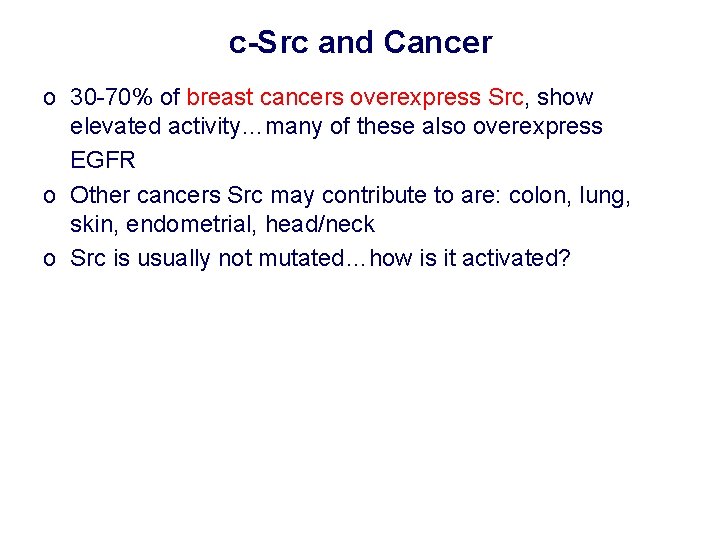 c-Src and Cancer

o 30-70% of breast cancers overexpress Src, show elevated activity…many of these also overexpress EGFR

o Other cancers Src may contribute to are: colon, lung, skin, endometrial, head/neck

o Src is usually not mutated…how is it activated?